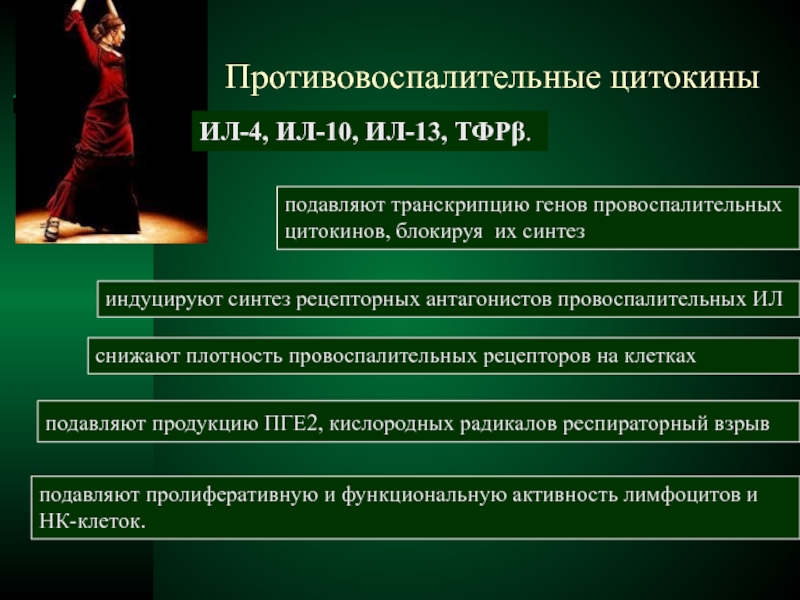 Противовоспалительные цитокины

ИЛ-4, ИЛ-10, ИЛ-13, ТФРβ.

подавляют транскрипцию генов провоспалительных цитокинов, блокируя их синтез

индуцируют синтез рецепторных антагонистов провоспалительных ИЛ

снижают плотность провоспалительных рецепторов на клетках

подавляют продукцию ПГЕ2, кислородных радикалов респираторный взрыв

подавляют пролиферативную и функциональную активность лимфоцитов и НК-клеток.